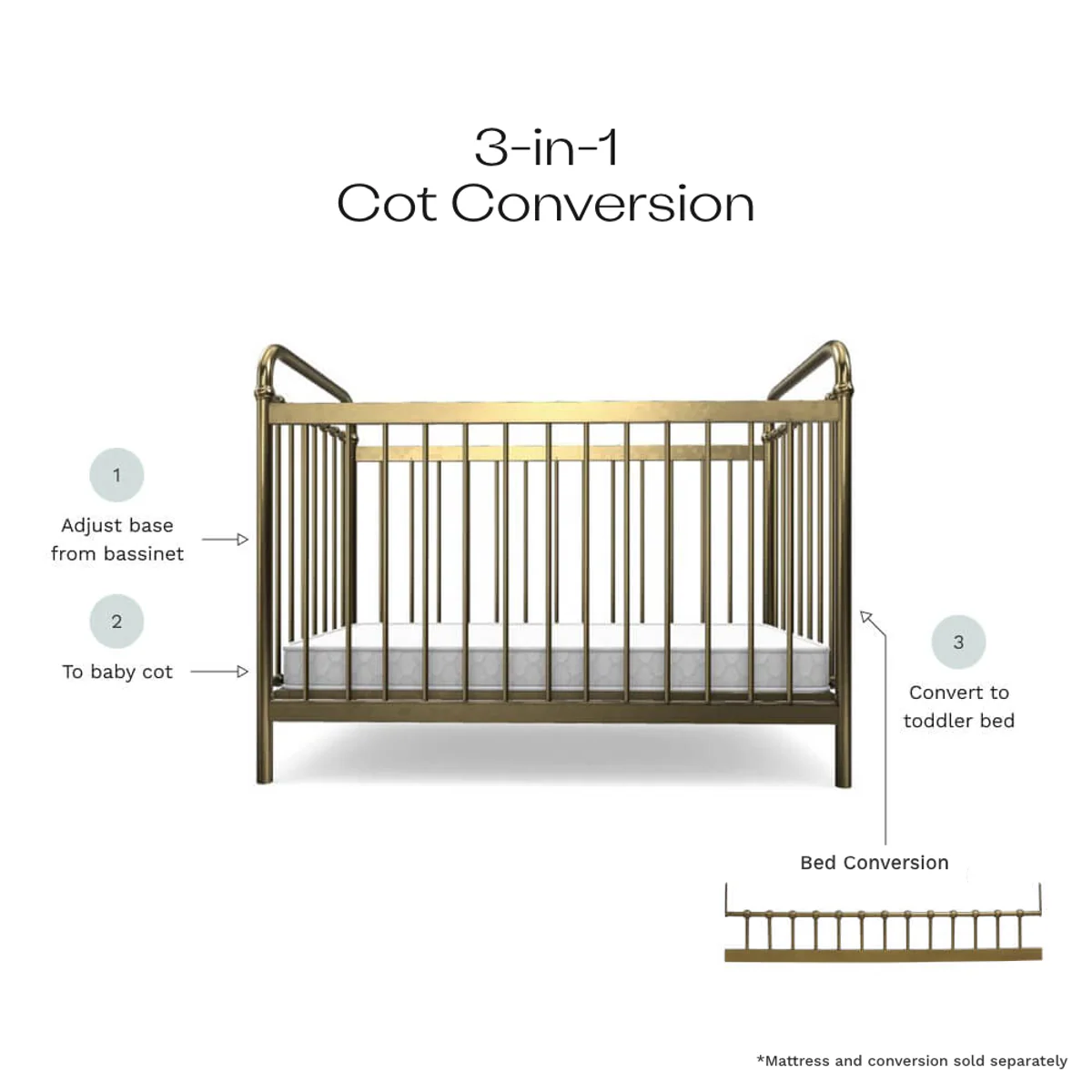 3-in-1
Cot Conversion

1

Adjust base from bassinet

2

To baby cot

3

Convert to toddler bed

Bed Conversion

*Mattress and conversion sold separately